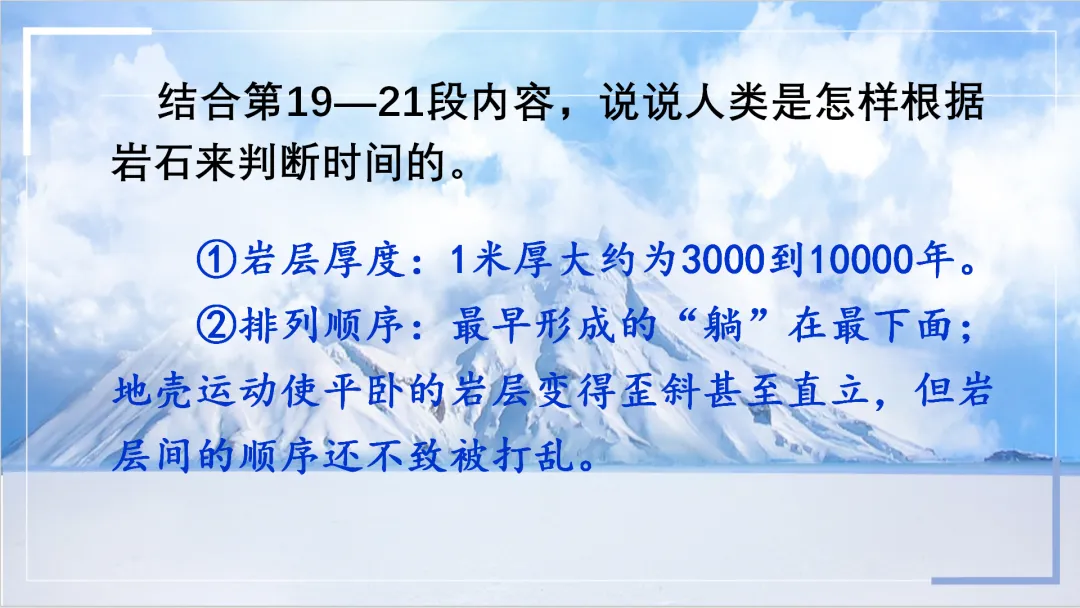 结合第19—21段内容，说说人类是怎样根据岩石来判断时间的。

①岩层厚度：1米厚大约为3000到10000年。

②排列顺序：最早形成的“躺”在最下面；地壳运动使平卧的岩层变得歪斜甚至直立，但岩层间的顺序还不致被打乱。